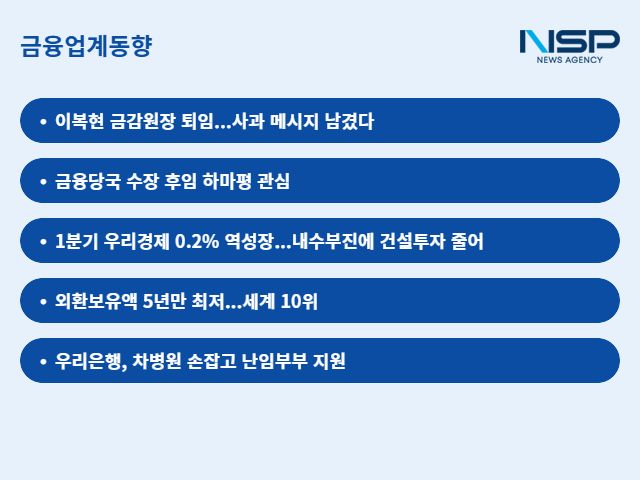 금융업계동향

NSP
NEWS AGENCY

• 이복현 금감원장 퇴임...사과 메시지 남겼다

• 금융당국 수장 후임 하마평 관심

• 1분기 우리경제 0.2% 역성장...내수부진에 건설투자 줄어

• 외환보유액 5년만 최저...세계 10위

• 우리은행, 차병원 손잡고 난임부부 지원